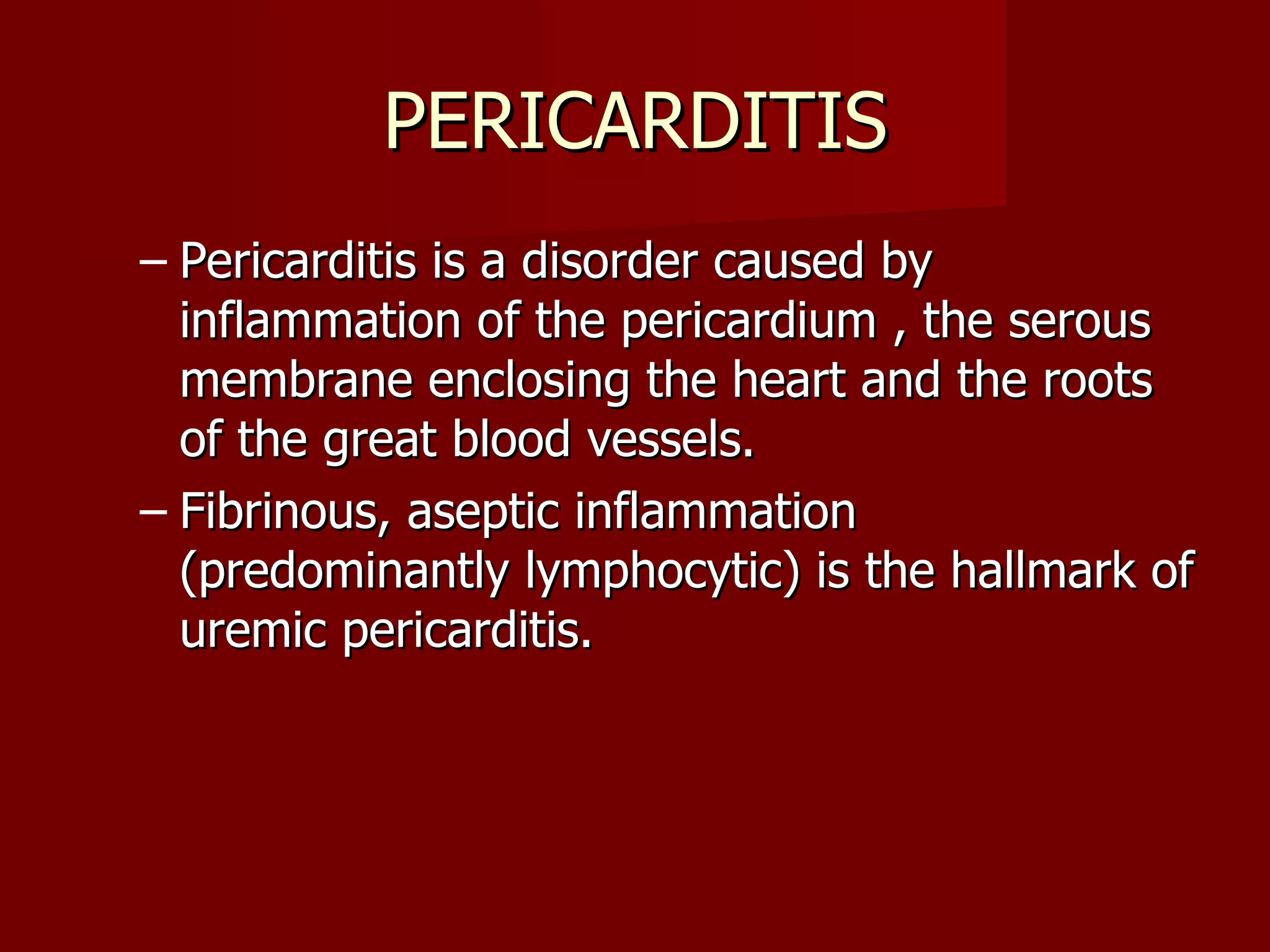 PERICARDITIS

– Pericarditis is a disorder caused by inflammation of the pericardium , the serous membrane enclosing the heart and the roots of the great blood vessels.

– Fibrinous, aseptic inflammation (predominantly lymphocytic) is the hallmark of uremic pericarditis.